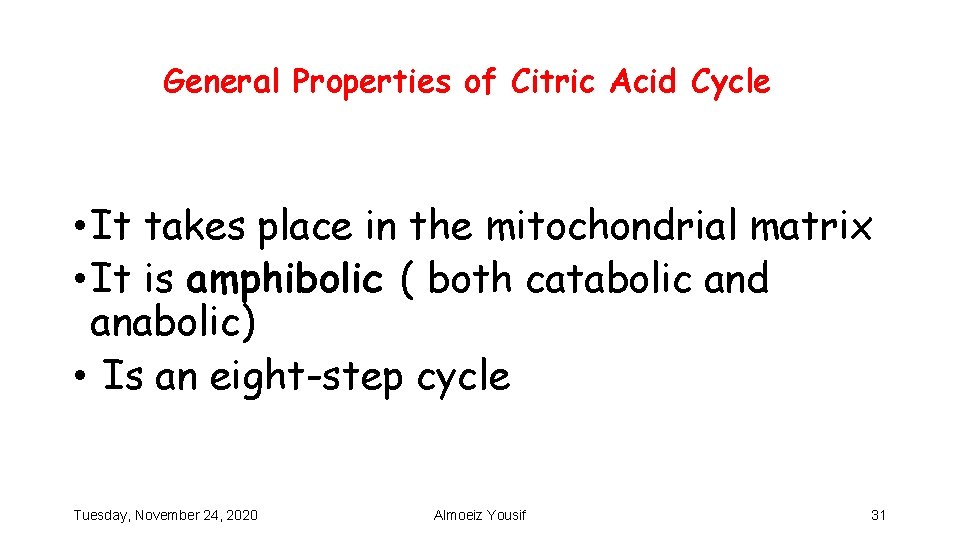 General Properties of Citric Acid Cycle

• It takes place in the mitochondrial matrix
• It is amphibolic ( both catabolic and anabolic)
• Is an eight-step cycle

Tuesday, November 24, 2020

Almoeiz Yousif

31